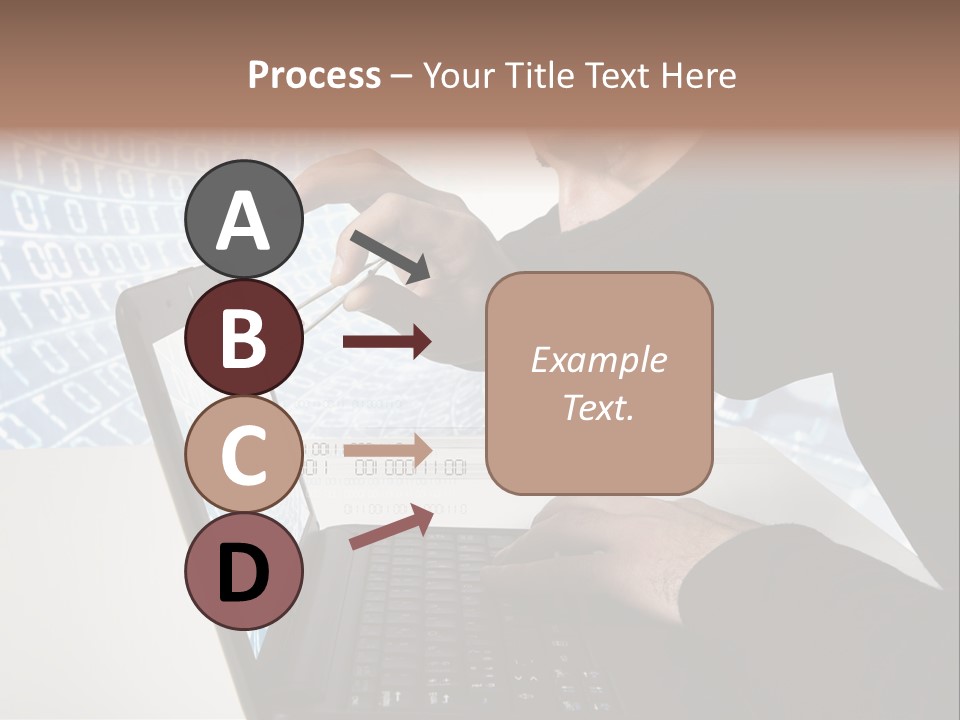 Process – Your Title Text Here

A

B

C

D

Example Text.